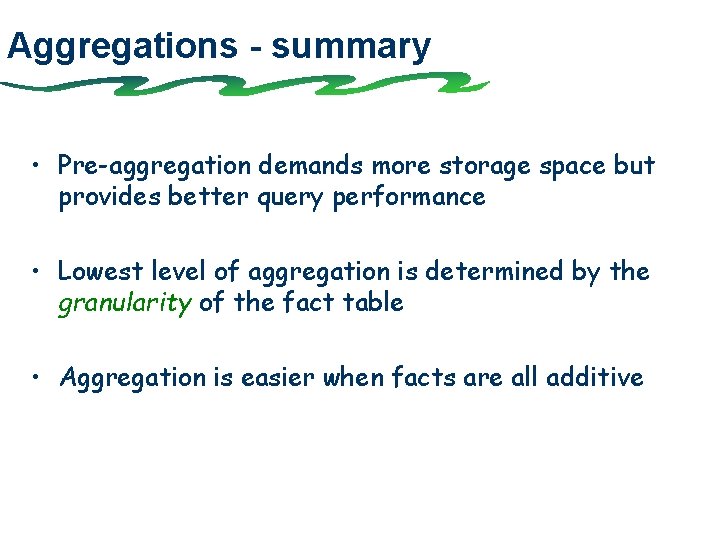 Aggregations - summary

• Pre-aggregation demands more storage space but provides better query performance

• Lowest level of aggregation is determined by the granularity of the fact table

• Aggregation is easier when facts are all additive